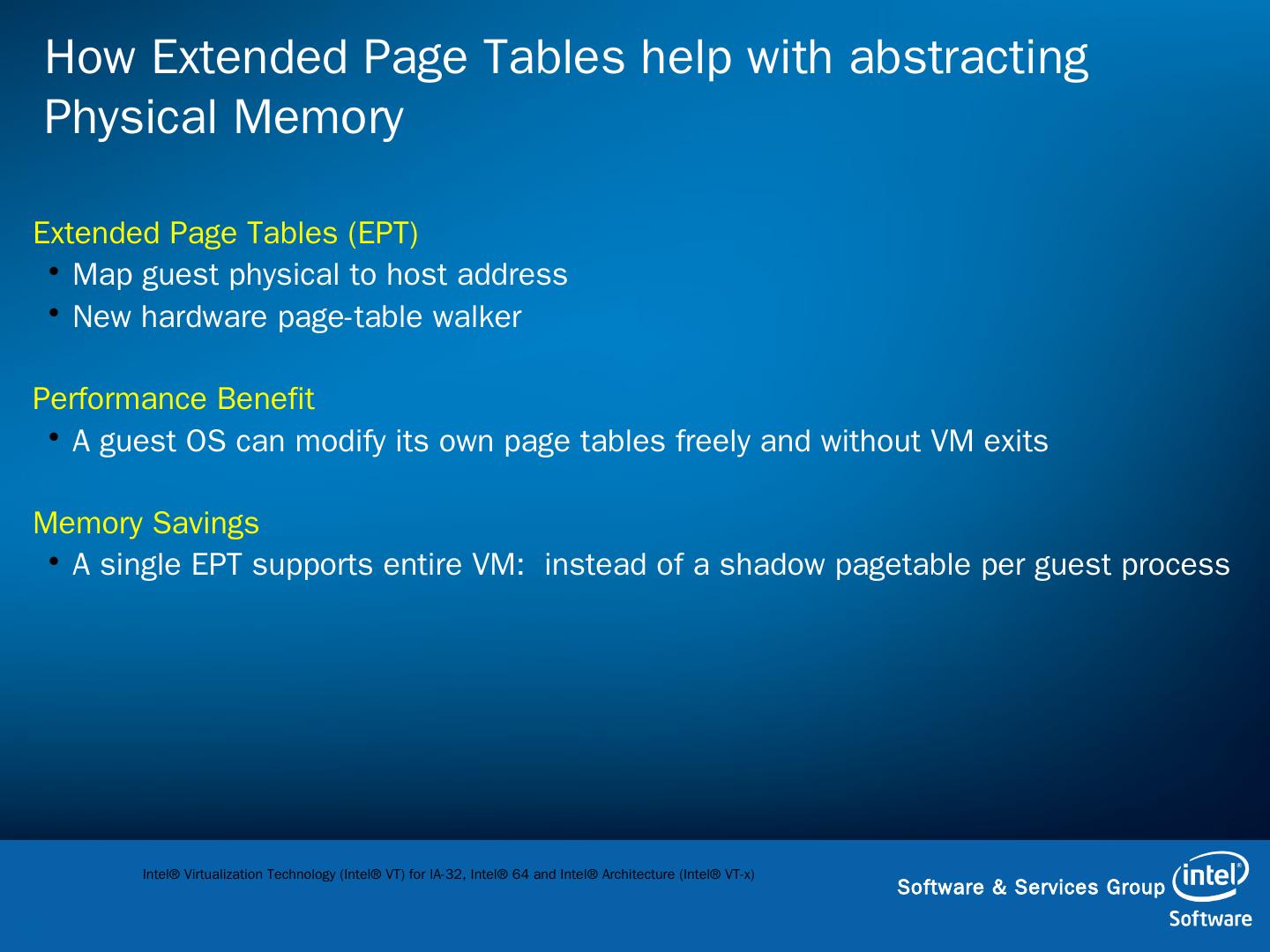 How Extended Page Tables help with abstracting Physical Memory

Extended Page Tables (EPT)
• Map guest physical to host address
• New hardware page-table walker

Performance Benefit
• A guest OS can modify its own page tables freely and without VM exits

Memory Savings
• A single EPT supports entire VM: instead of a shadow pagetable per guest process

Intel® Virtualization Technology (Intel® VT) for IA-32, Intel® 64 and Intel® Architecture (Intel® VT-x)

Software & Services Group intel® Software